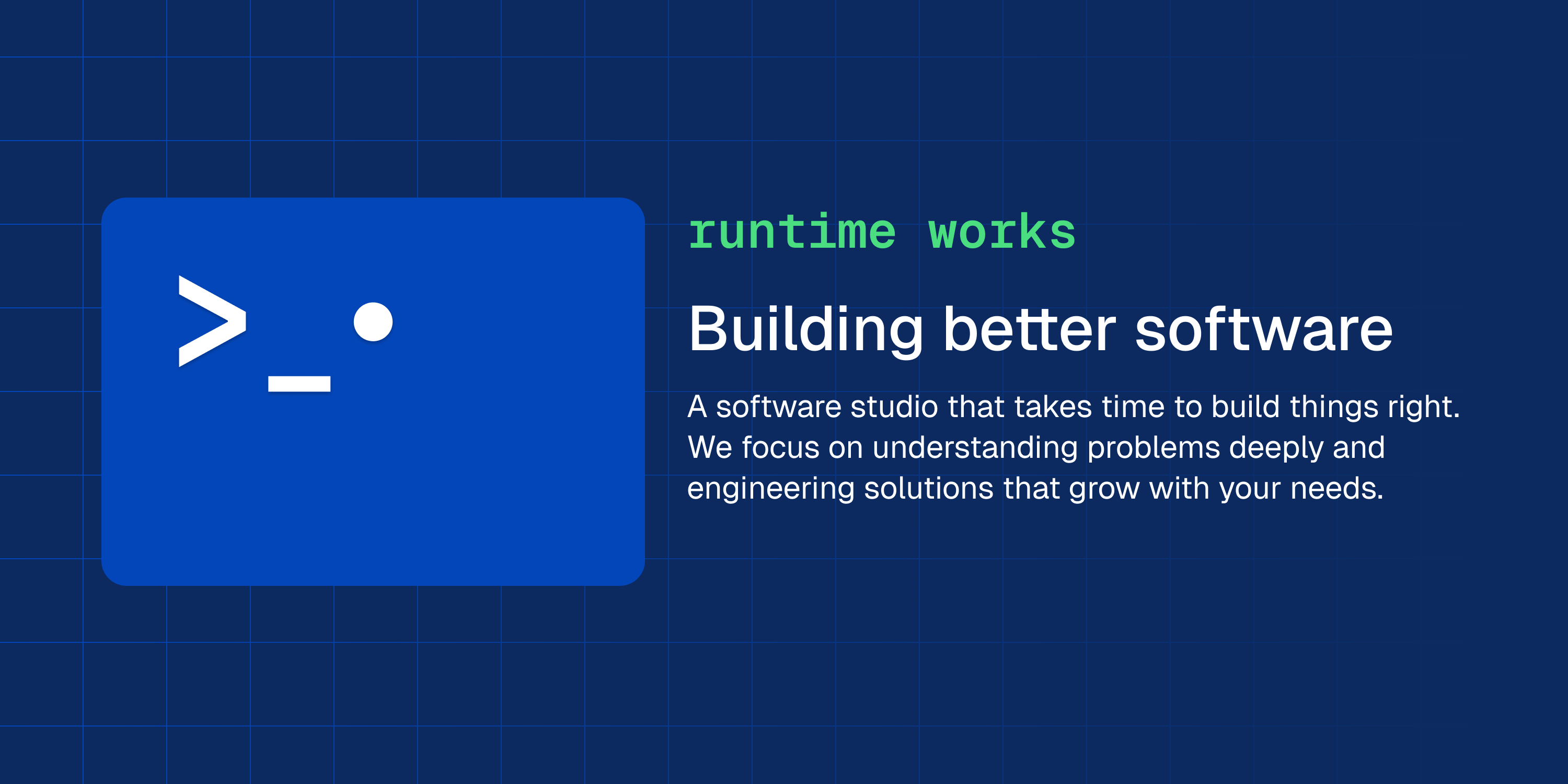 >_

runtime works

Building better software

A software studio that takes time to build things right. We focus on understanding problems deeply and engineering solutions that grow with your needs.